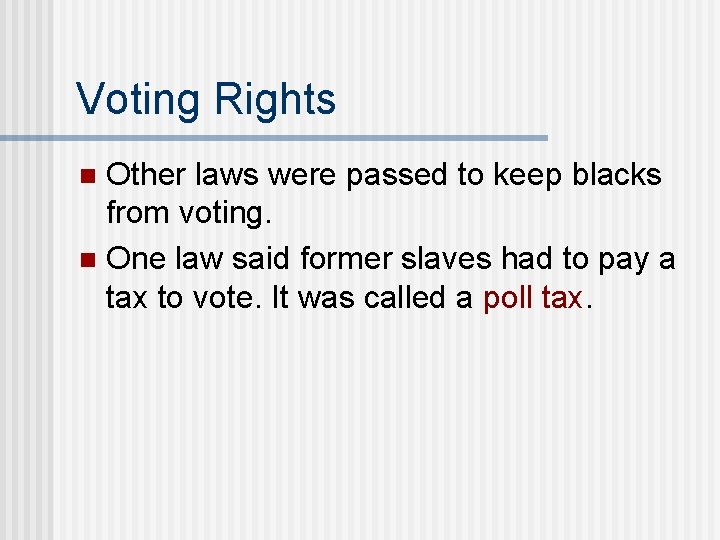 Voting Rights

Other laws were passed to keep blacks from voting.

One law said former slaves had to pay a tax to vote. It was called a poll tax.